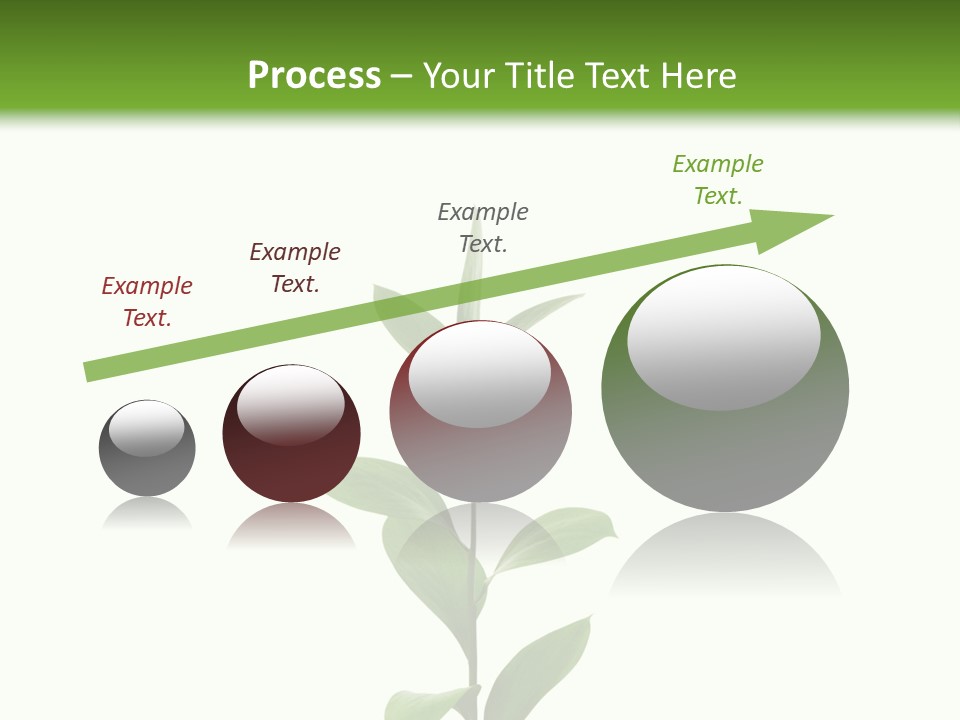 Process – Your Title Text Here

Example Text.

Example Text.

Example Text.

Example Text.